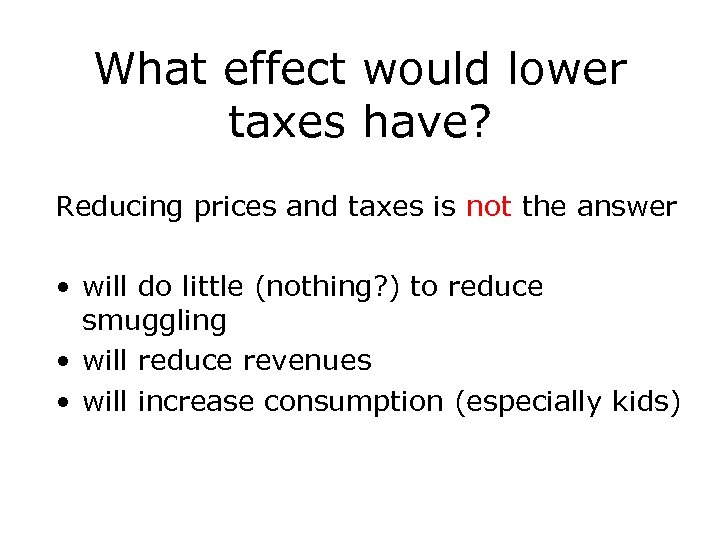 What effect would lower taxes have?

Reducing prices and taxes is not the answer

• will do little (nothing?) to reduce smuggling
• will reduce revenues
• will increase consumption (especially kids)